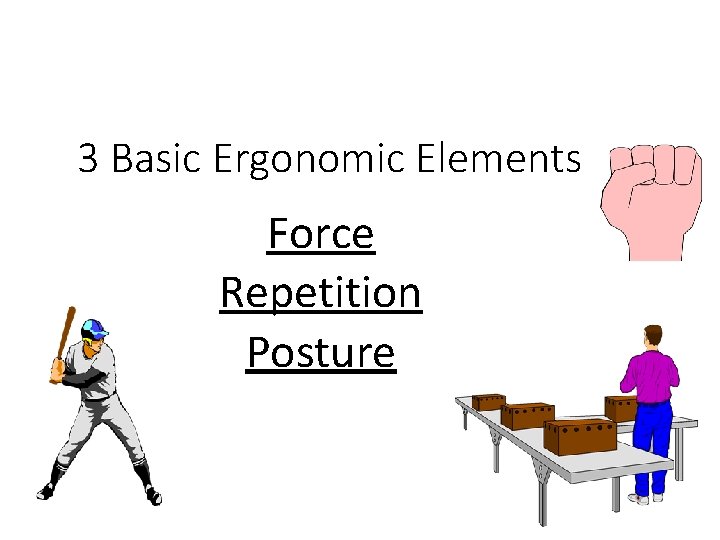 3 Basic Ergonomic Elements

Force
Repetition
Posture